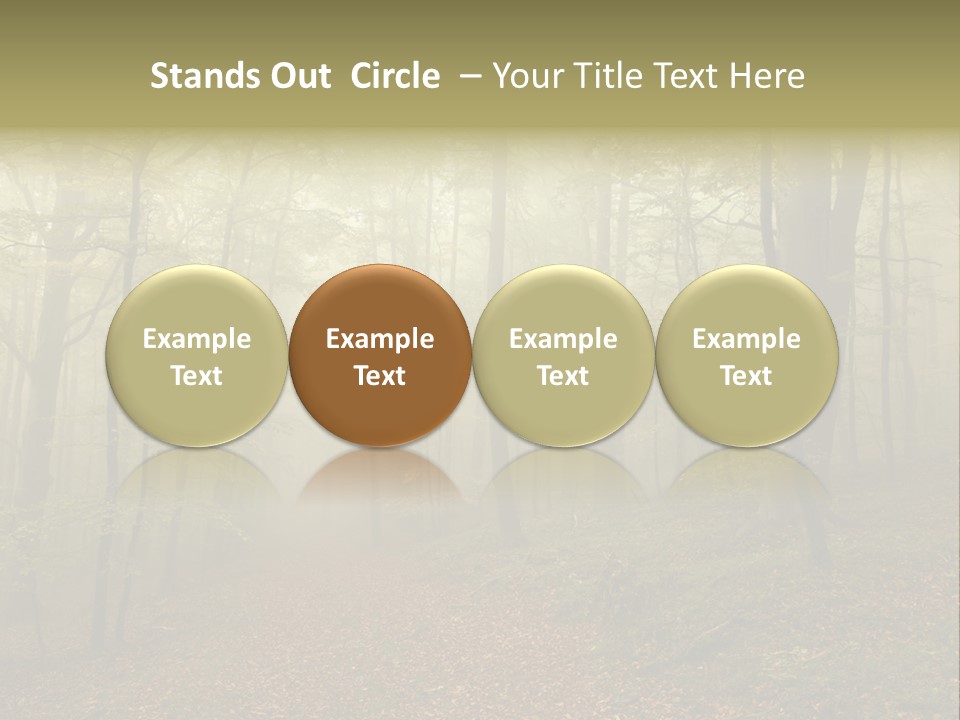 Stands Out Circle – Your Title Text Here

Example Text

Example Text

Example Text

Example Text